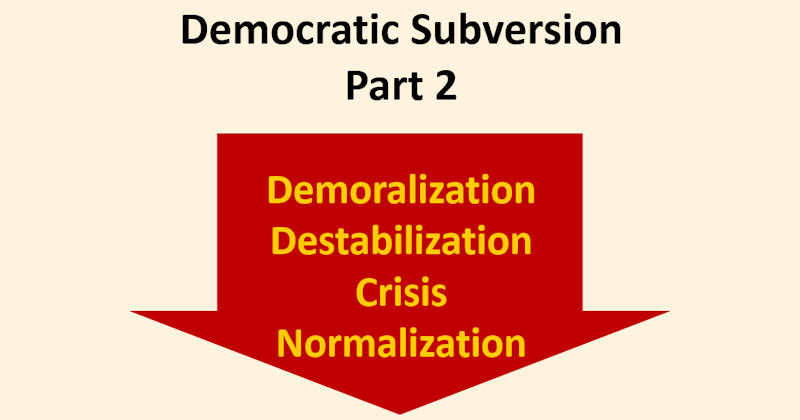 Democratic Subversion
Part 2

Demoralization
Destabilization
Crisis
Normalization